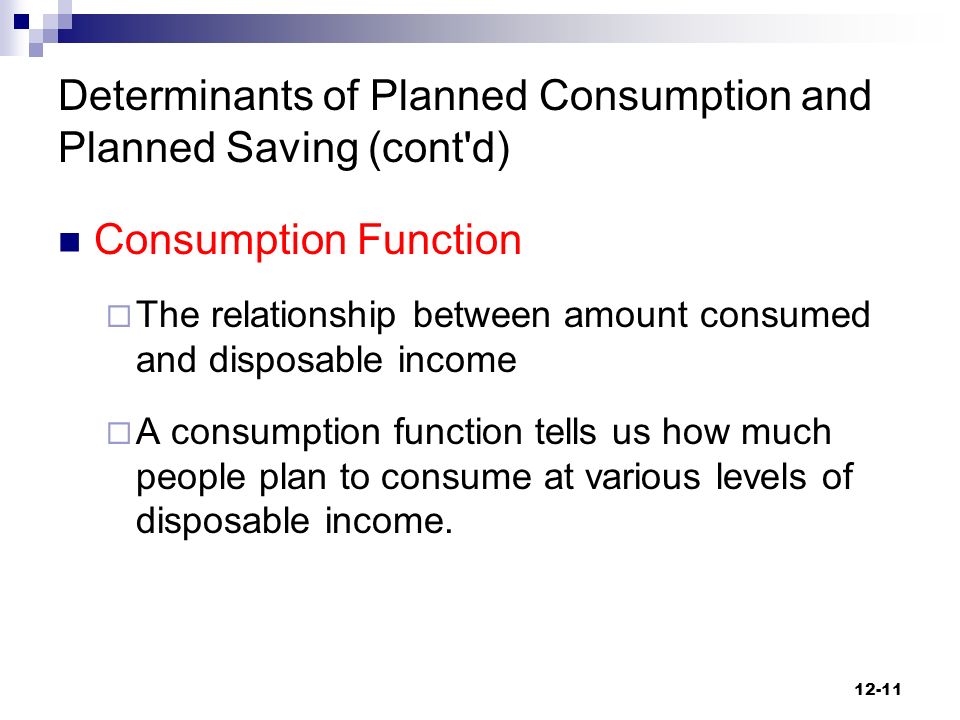 Determinants of Planned Consumption and Planned Saving (cont'd)

Consumption Function

The relationship between amount consumed and disposable income

A consumption function tells us how much people plan to consume at various levels of disposable income.

12-11